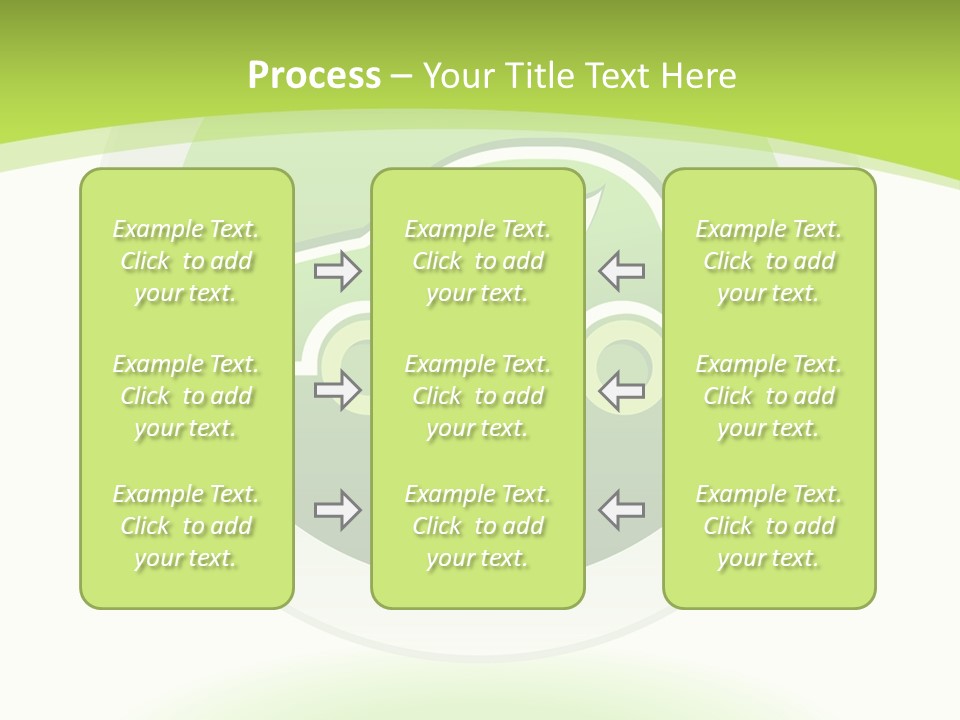 Process – Your Title Text Here

Example Text. Click to add your text.

Example Text. Click to add your text.

Example Text. Click to add your text.

Example Text. Click to add your text.

Example Text. Click to add your text.

Example Text. Click to add your text.

Example Text. Click to add your text.

Example Text. Click to add your text.

Example Text. Click to add your text.